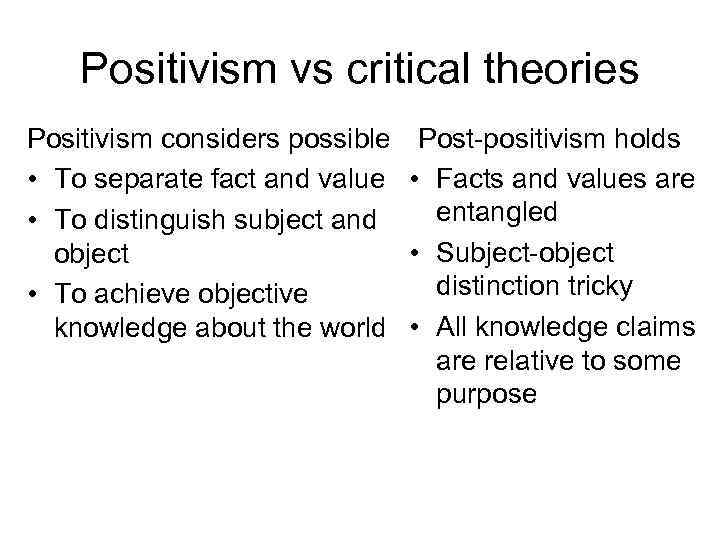 Positivism vs critical theories

Positivism considers possible
• To separate fact and value
• To distinguish subject and object
• To achieve objective knowledge about the world

Post-positivism holds
• Facts and values are entangled
• Subject-object distinction tricky
• All knowledge claims are relative to some purpose